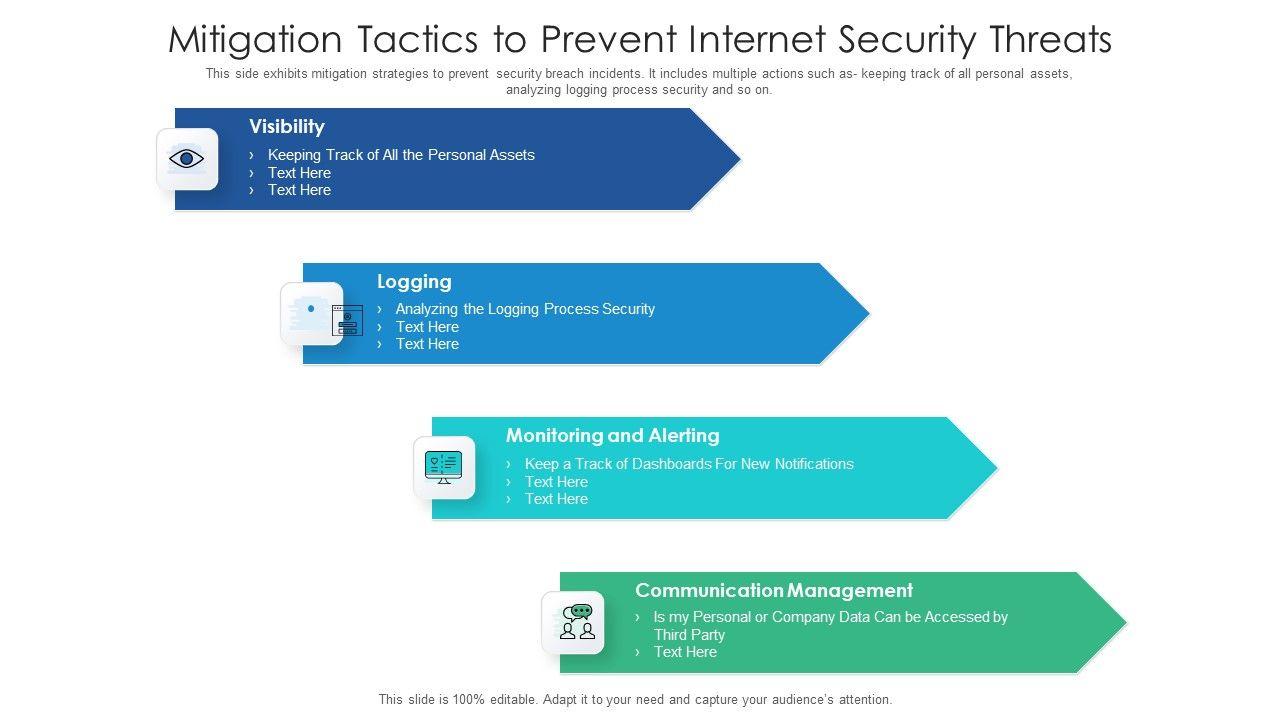 Mitigation Tactics to Prevent Internet Security Threats

This side exhibits mitigation strategies to prevent security breach incidents. It includes multiple actions such as- keeping track of all personal assets, analyzing logging process security and so on.

Visibility
› Keeping Track of All the Personal Assets
› Text Here
› Text Here

Logging
› Analyzing the Logging Process Security
› Text Here
› Text Here

Monitoring and Alerting
› Keep a Track of Dashboards For New Notifications
› Text Here
› Text Here

Communication Management
› Is my Personal or Company Data Can be Accessed by Third Party
› Text Here

This slide is 100% editable. Adapt it to your need and capture your audience's attention.